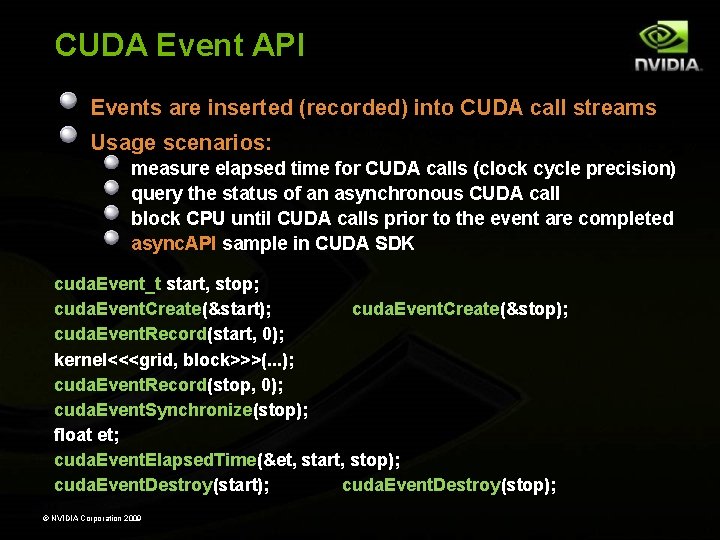 CUDA Event API

NVIDIA.

Events are inserted (recorded) into CUDA call streams

Usage scenarios:

measure elapsed time for CUDA calls (clock cycle precision)

query the status of an asynchronous CUDA call

block CPU until CUDA calls prior to the event are completed

asyncAPI sample in CUDA SDK

cudaEvent_t start, stop;
cudaEventCreate(&start); cudaEventCreate(&stop);
cudaEventRecord(start, 0);
kernel<<<grid, block>>>(...);
cudaEventRecord(stop, 0);
cudaEventSynchronize(stop);
float et;
cudaEventElapsedTime(&et, start, stop);
cudaEventDestroy(start); cudaEventDestroy(stop);

© NVIDIA Corporation 2009